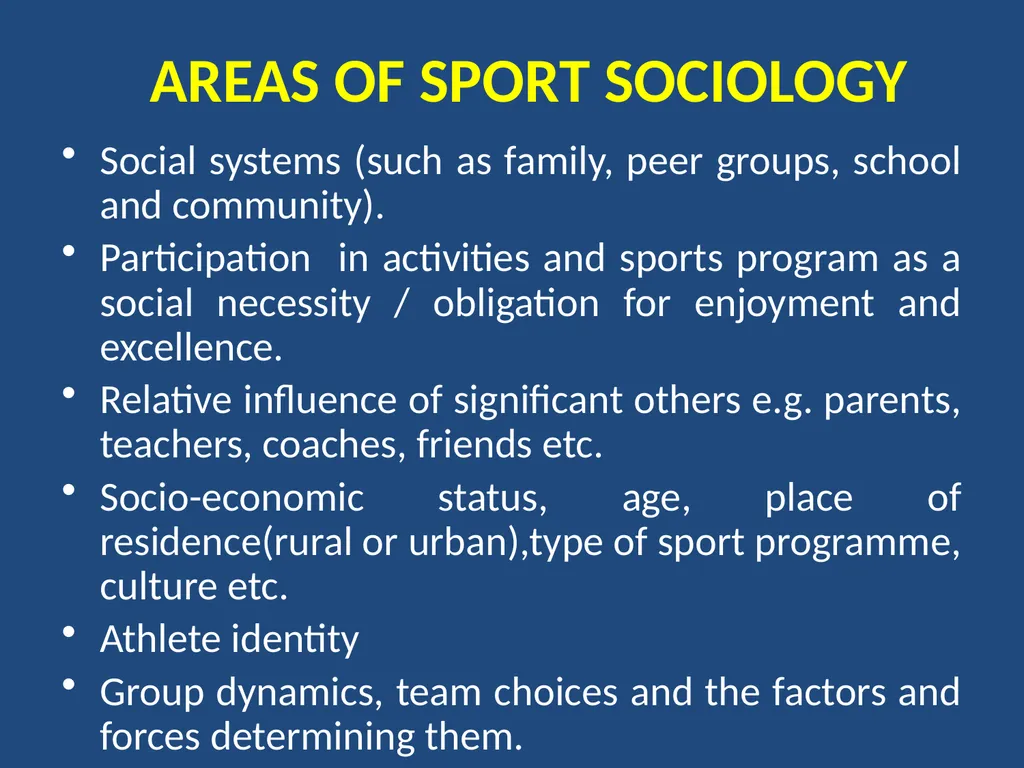 AREAS OF SPORT SOCIOLOGY

• Social systems (such as family, peer groups, school and community).
• Participation in activities and sports program as a social necessity / obligation for enjoyment and excellence.
• Relative influence of significant others e.g. parents, teachers, coaches, friends etc.
• Socio-economic status, age, place of residence(rural or urban),type of sport programme, culture etc.
• Athlete identity
• Group dynamics, team choices and the factors and forces determining them.